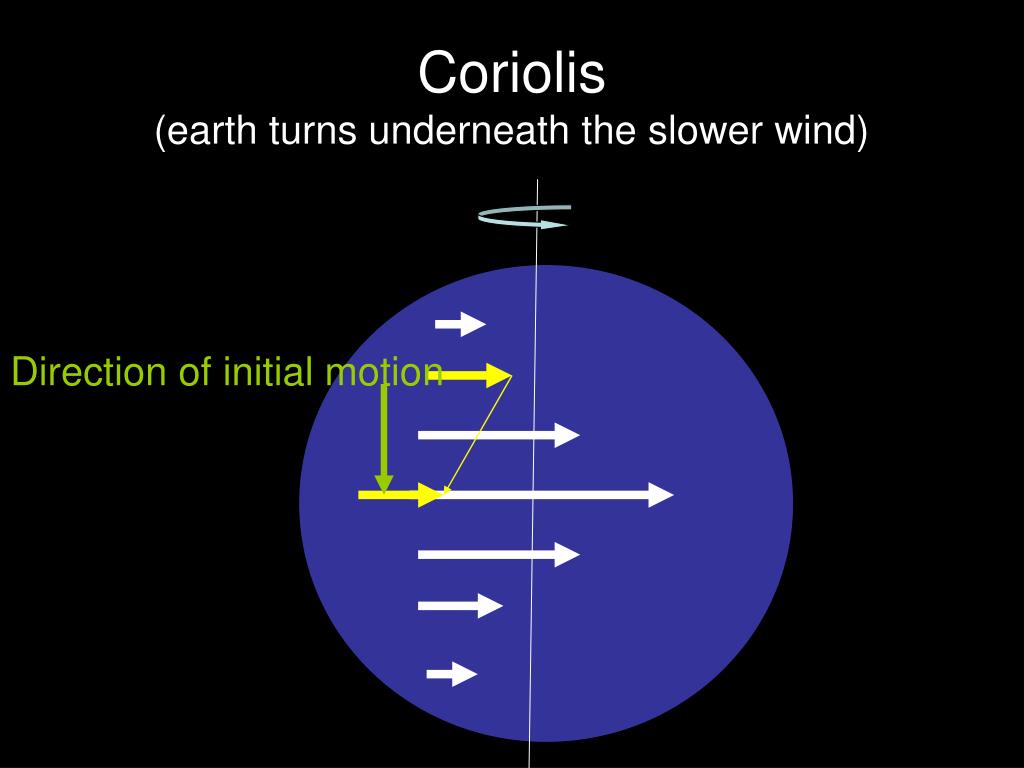 Coriolis
(earth turns underneath the slower wind)

Direction of initial motion